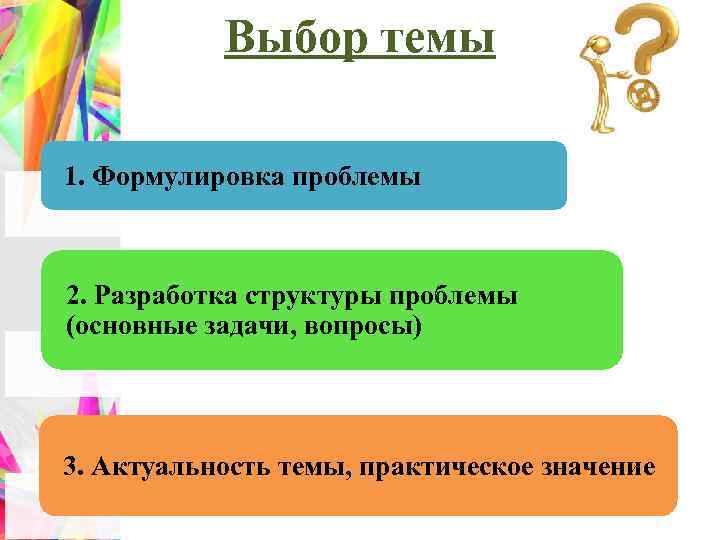 Выбор темы

1. Формулировка проблемы

2. Разработка структуры проблемы (основные задачи, вопросы)

3. Актуальность темы, практическое значение